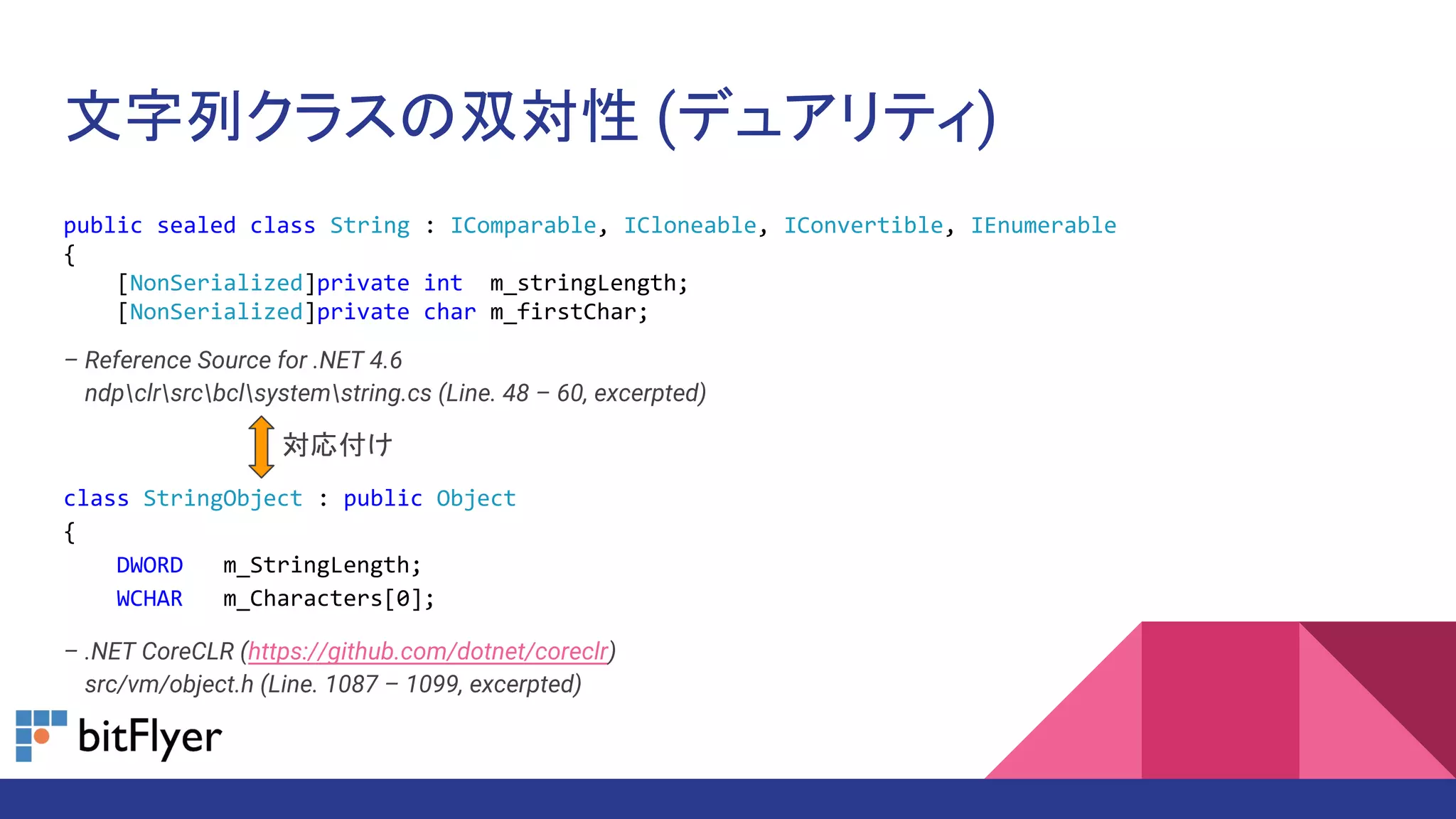 文字列クラスの双対性 (デュアリティ)

public sealed class String : IComparable, ICloneable, IConvertible, IEnumerable
{
    [NonSerialized]private int  m_stringLength;
    [NonSerialized]private char m_firstChar;

– Reference Source for .NET 4.6
  ndp\clr\src\bcl\system\string.cs (Line. 48 – 60, excerpted)

対応付け

class StringObject : public Object
{
    DWORD   m_StringLength;
    WCHAR   m_Characters[0];

– .NET CoreCLR (https://github.com/dotnet/coreclr)
  src/vm/object.h (Line. 1087 – 1099, excerpted)

bitFlyer